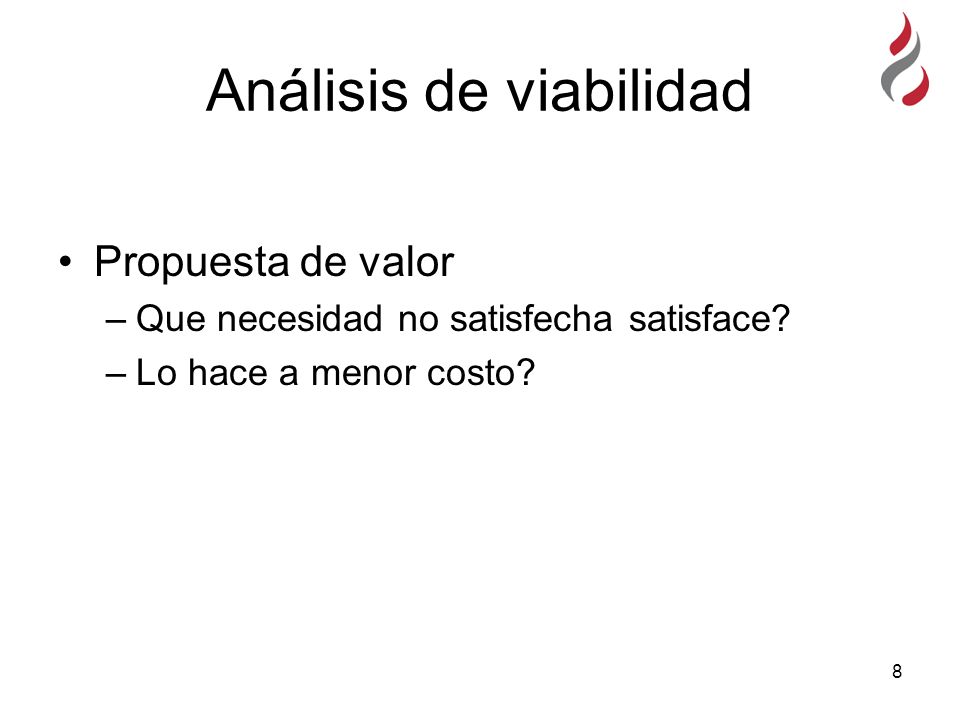 Análisis de viabilidad

• Propuesta de valor
– Que necesidad no satisfecha satisface?
– Lo hace a menor costo?

8